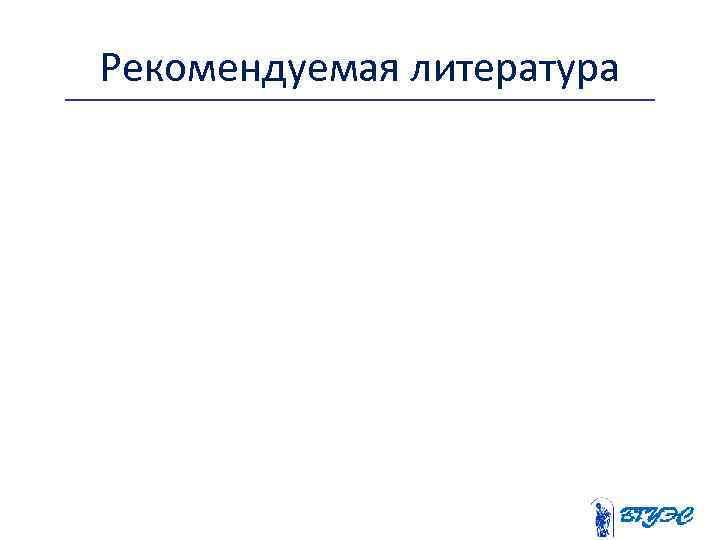 Рекомендуемая литература

ВГУЭС